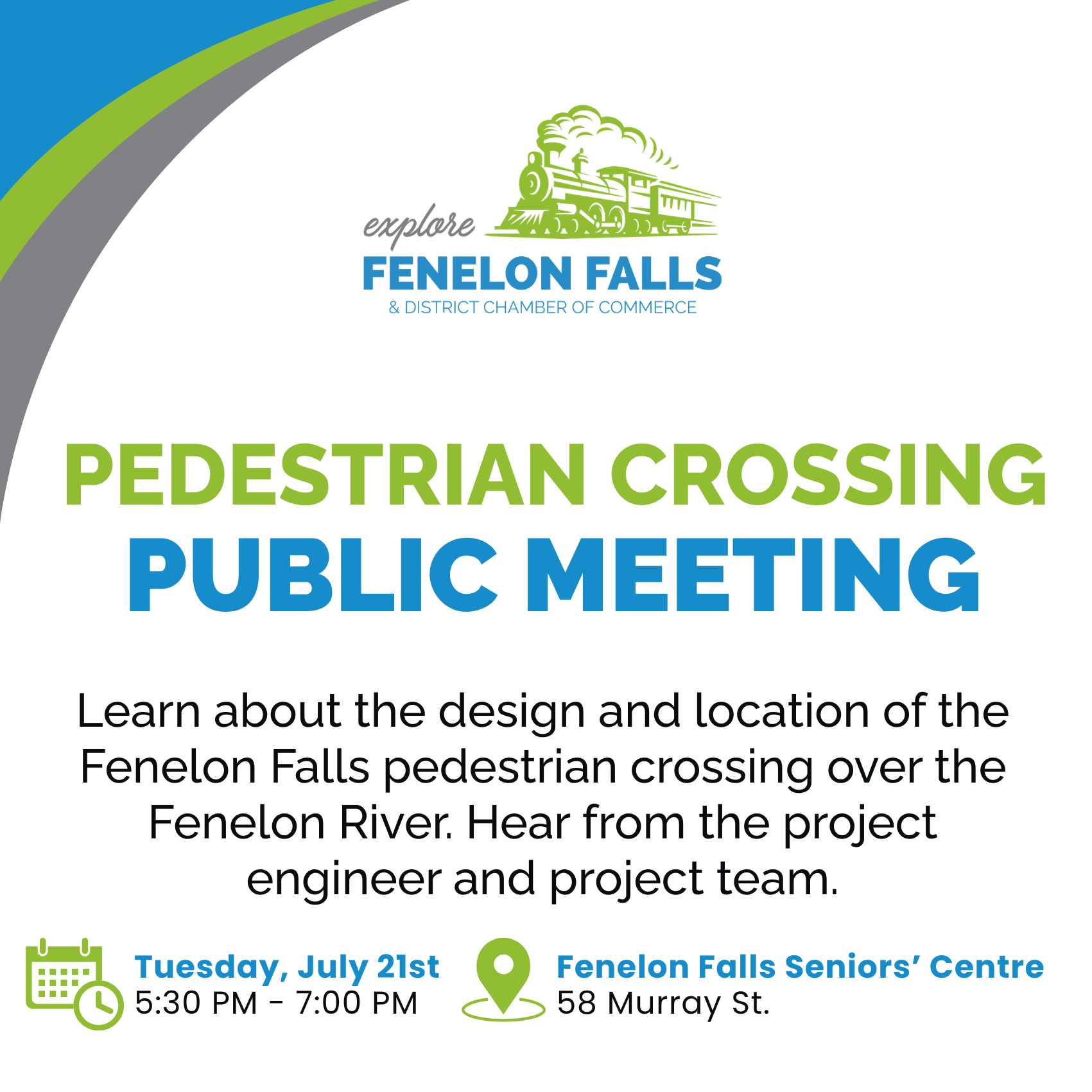 explore
FENELON FALLS
& DISTRICT CHAMBER OF COMMERCE

PEDESTRIAN CROSSING
PUBLIC MEETING

Learn about the design and location of the Fenelon Falls pedestrian crossing over the Fenelon River. Hear from the project engineer and project team.

Tuesday, July 21st
5:30 PM - 7:00 PM

Fenelon Falls Seniors' Centre
58 Murray St.